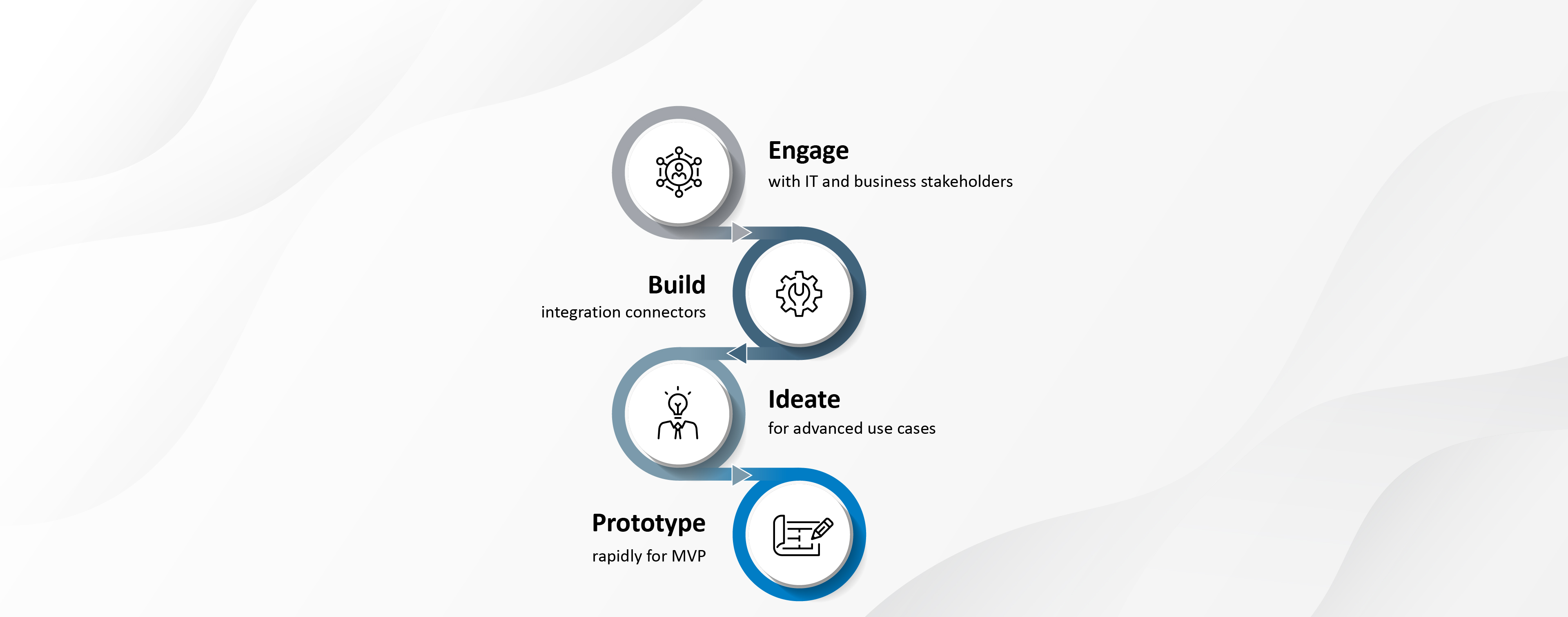 Engage
with IT and business stakeholders

Build
integration connectors

Ideate
for advanced use cases

Prototype
rapidly for MVP